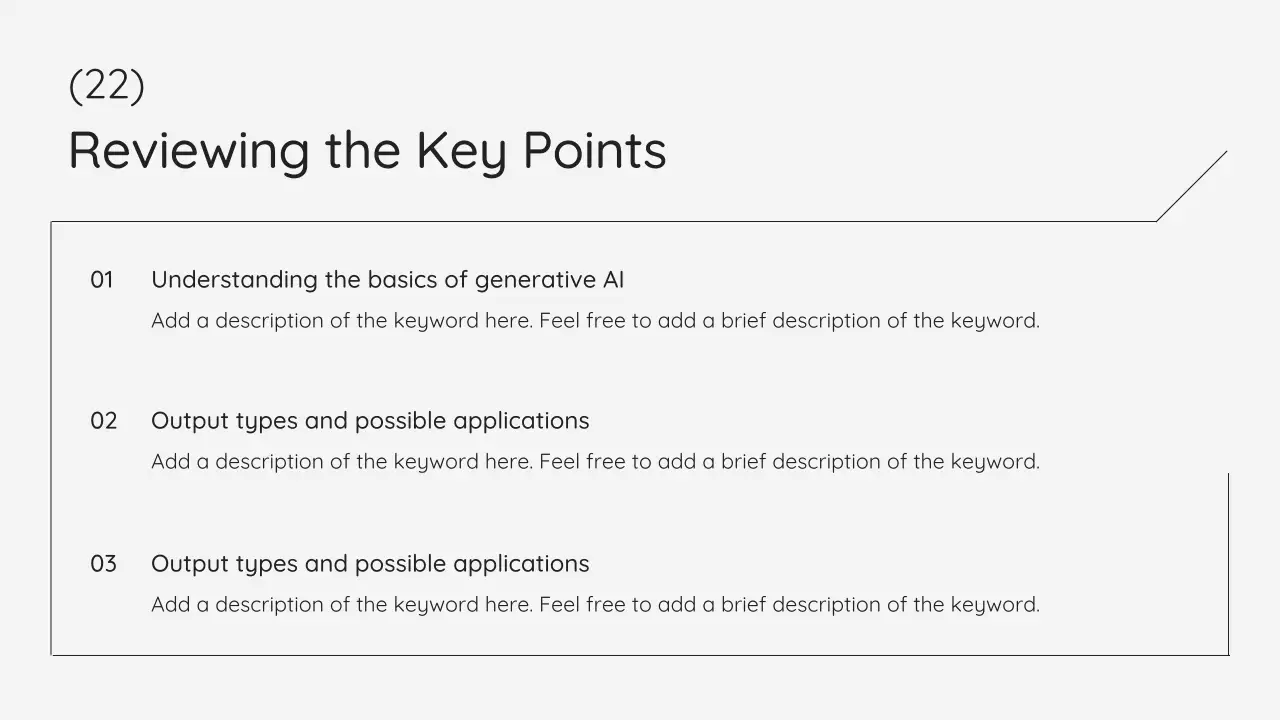 (22)
Reviewing the Key Points

01 Understanding the basics of generative AI
Add a description of the keyword here. Feel free to add a brief description of the keyword.

02 Output types and possible applications
Add a description of the keyword here. Feel free to add a brief description of the keyword.

03 Output types and possible applications
Add a description of the keyword here. Feel free to add a brief description of the keyword.